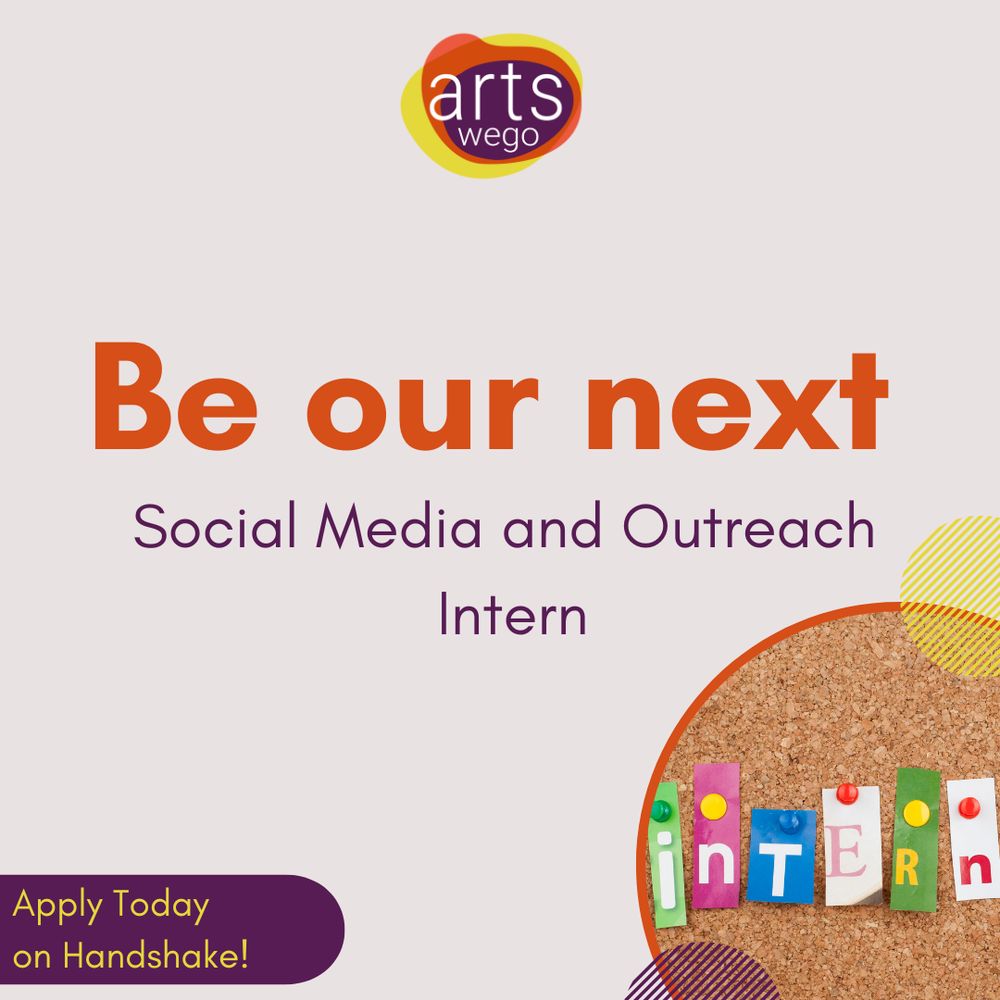 arts
wego

Be our next

Social Media and Outreach Intern

inTERn

Apply Today on Handshake!